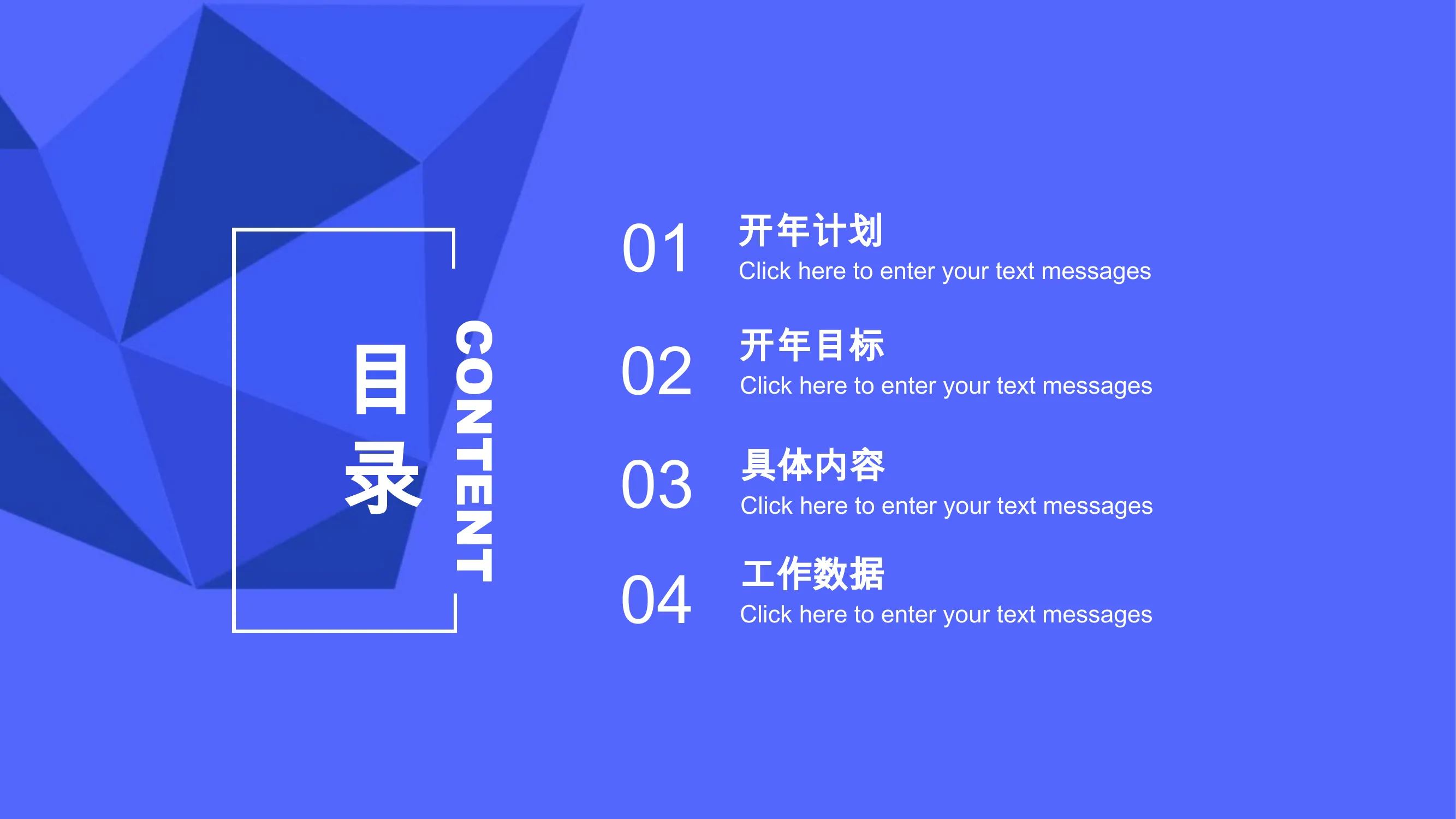 目录

CONTENT

01 开年计划
Click here to enter your text messages

02 开年目标
Click here to enter your text messages

03 具体内容
Click here to enter your text messages

04 工作数据
Click here to enter your text messages